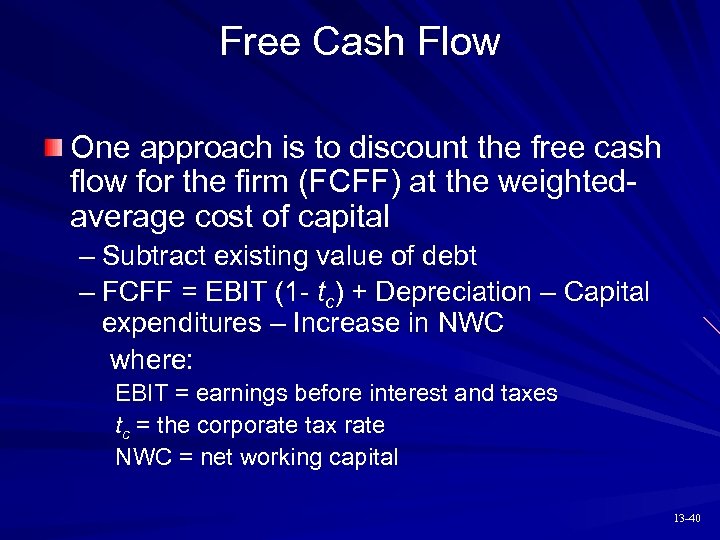 Free Cash Flow

One approach is to discount the free cash flow for the firm (FCFF) at the weighted-average cost of capital

– Subtract existing value of debt
– FCFF = EBIT (1- $t_c$) + Depreciation – Capital expenditures – Increase in NWC

where:
EBIT = earnings before interest and taxes
$t_c$ = the corporate tax rate
NWC = net working capital

13-40